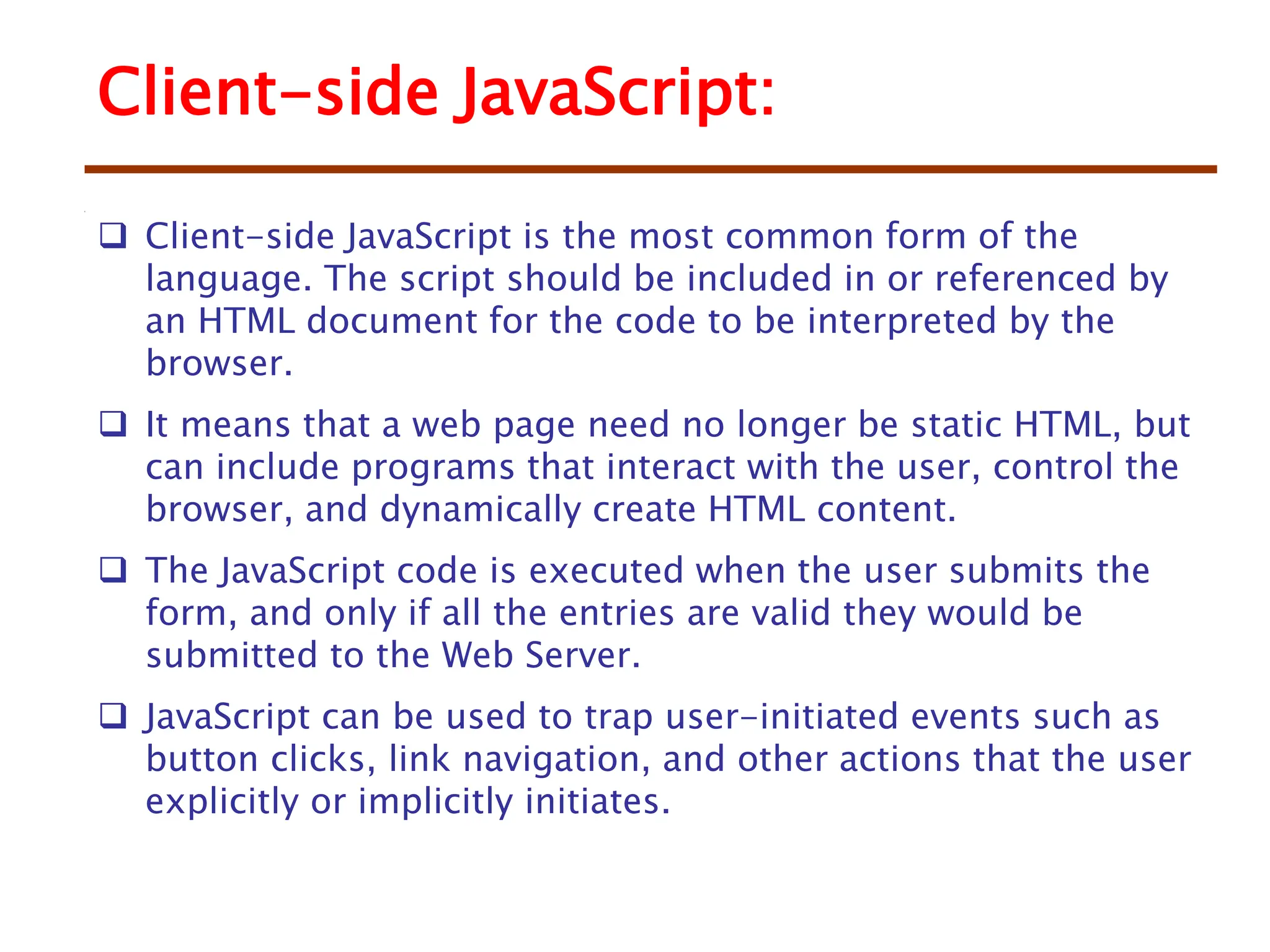 Client-side JavaScript:

❑ Client-side JavaScript is the most common form of the language. The script should be included in or referenced by an HTML document for the code to be interpreted by the browser.

❑ It means that a web page need no longer be static HTML, but can include programs that interact with the user, control the browser, and dynamically create HTML content.

❑ The JavaScript code is executed when the user submits the form, and only if all the entries are valid they would be submitted to the Web Server.

❑ JavaScript can be used to trap user-initiated events such as button clicks, link navigation, and other actions that the user explicitly or implicitly initiates.